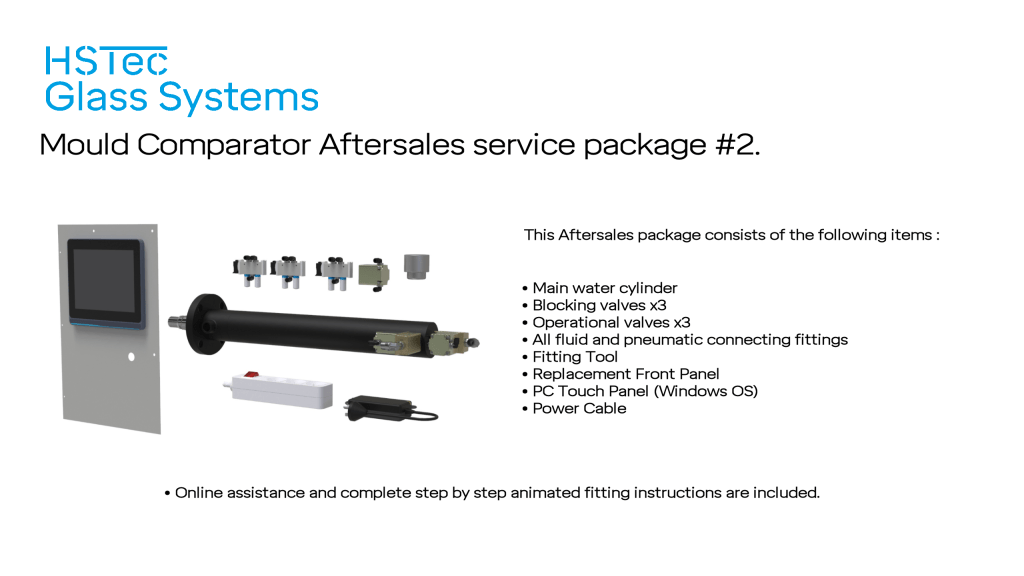 HSTec
Glass Systems

Mould Comparator Aftersales service package #2.

This Aftersales package consists of the following items :

• Main water cylinder
• Blocking valves x3
• Operational valves x3
• All fluid and pneumatic connecting fittings
• Fitting Tool
• Replacement Front Panel
• PC Touch Panel (Windows OS)
• Power Cable

• Online assistance and complete step by step animated fitting instructions are included.